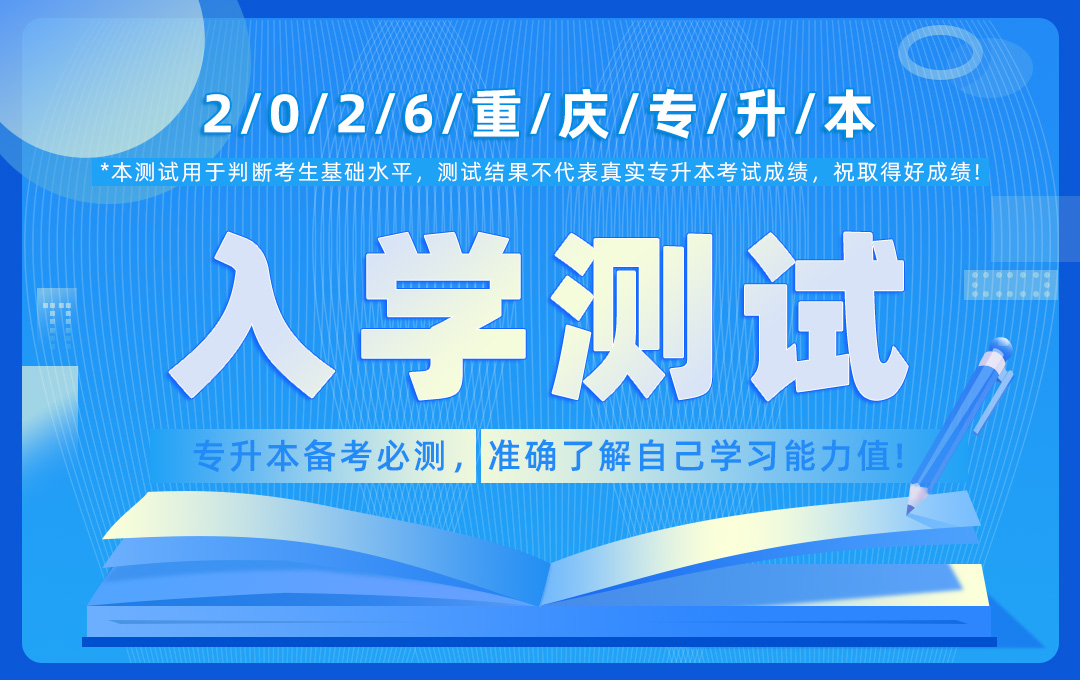 2/0/2/6/重/庆/专/升/本

*本测试用于判断考生基础水平，测试结果不代表真实专升本考试成绩，祝取得好成绩！

入学测试

专升本备考必测，准确了解自己学习能力值！